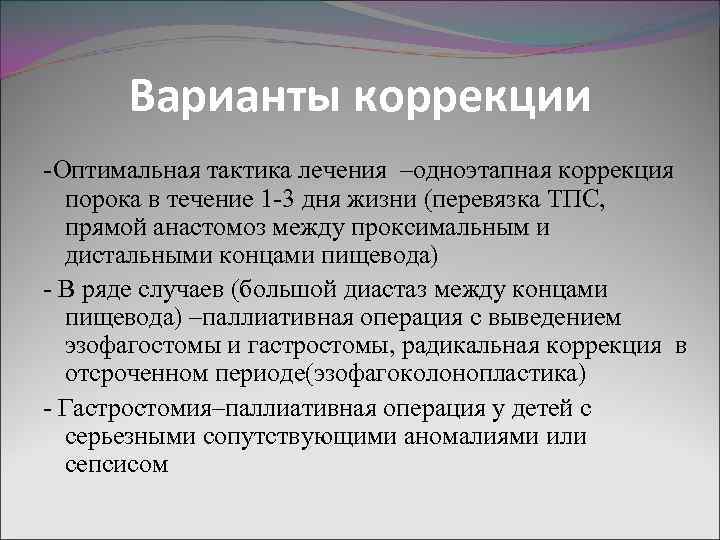 Варианты коррекции

-Оптимальная тактика лечения –одноэтапная коррекция порока в течение 1-3 дня жизни (перевязка ТПС, прямой анастомоз между проксимальным и дистальными концами пищевода)

- В ряде случаев (большой диастаз между концами пищевода) –паллиативная операция с выведением эзофагостомы и гастростомы, радикальная коррекция в отсроченном периоде(эзофагоколонопластика)

- Гастростомия–паллиативная операция у детей с серьезными сопутствующими аномалиями или сепсисом